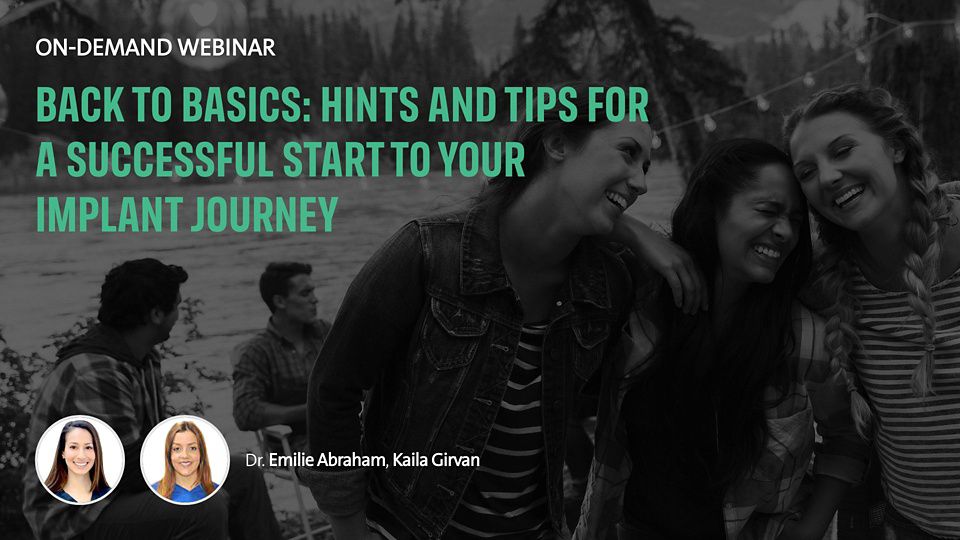 ON-DEMAND WEBINAR

BACK TO BASICS: HINTS AND TIPS FOR A SUCCESSFUL START TO YOUR IMPLANT JOURNEY

Dr. Emilie Abraham, Kaila Girvan